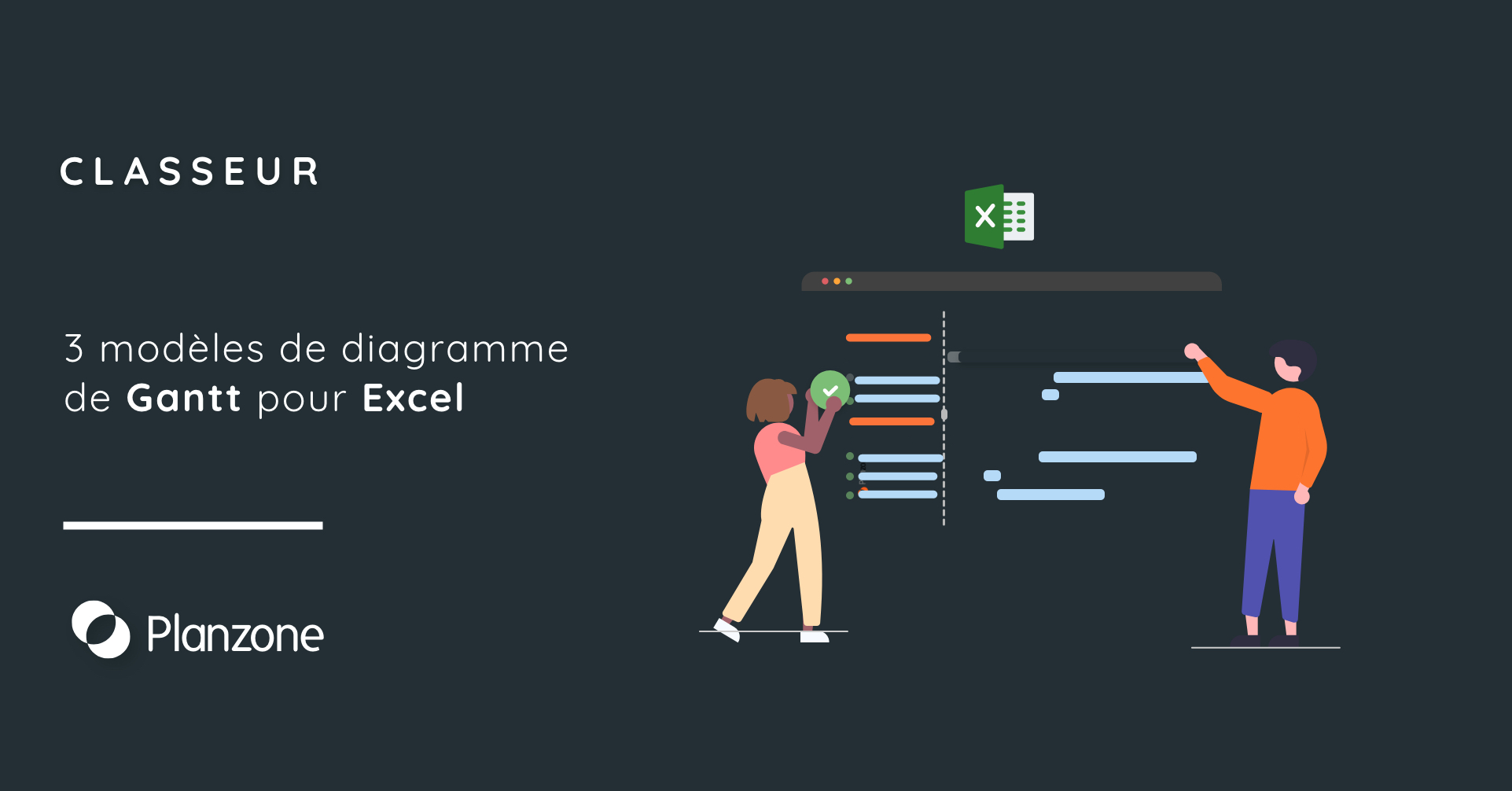 CLASSEUR

3 modèles de diagramme de Gantt pour Excel

Planzone